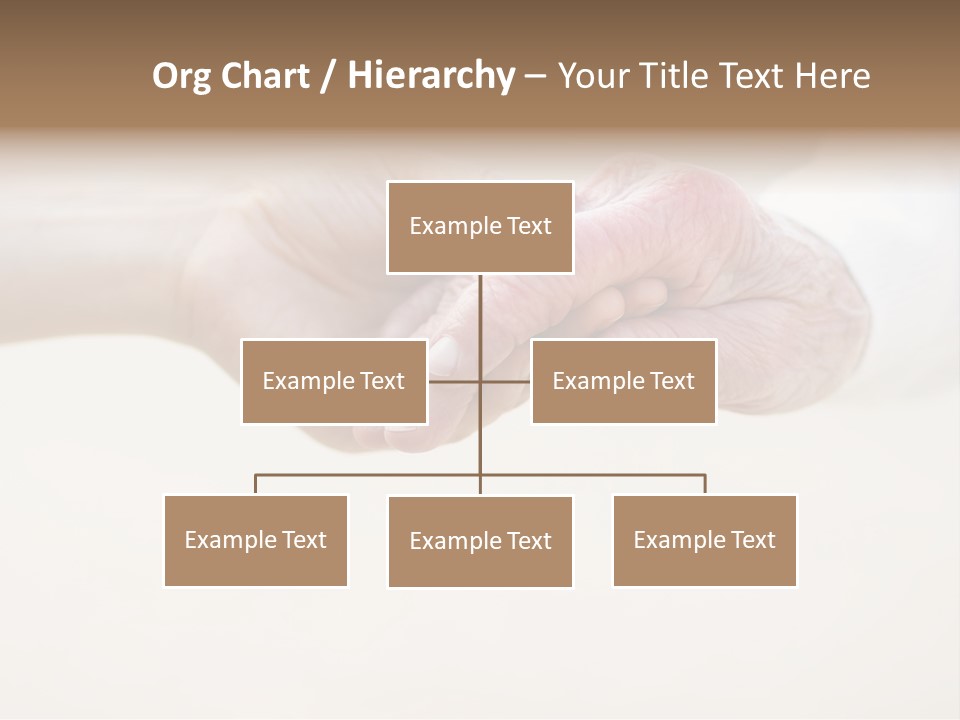 Org Chart / Hierarchy – Your Title Text Here

Example Text

Example Text

Example Text

Example Text

Example Text

Example Text